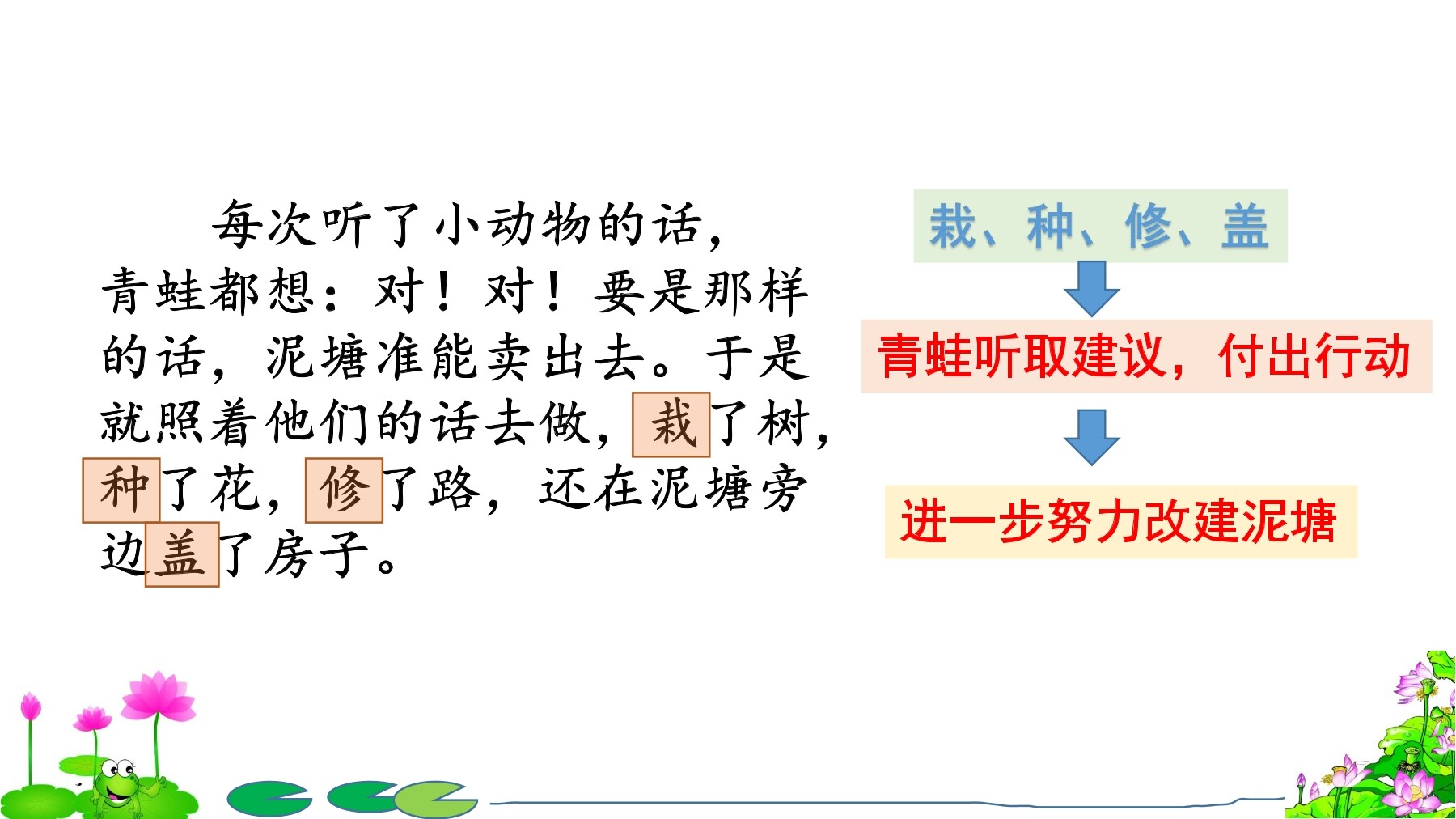 每次听了小动物的话，青蛙都想：对！对！要是那样的话，泥塘准能卖出去。于是就照着他们的话去做，栽了树，种了花，修了路，还在泥塘旁边盖了房子。

栽、种、修、盖

青蛙听取建议，付出行动

进一步努力改建泥塘